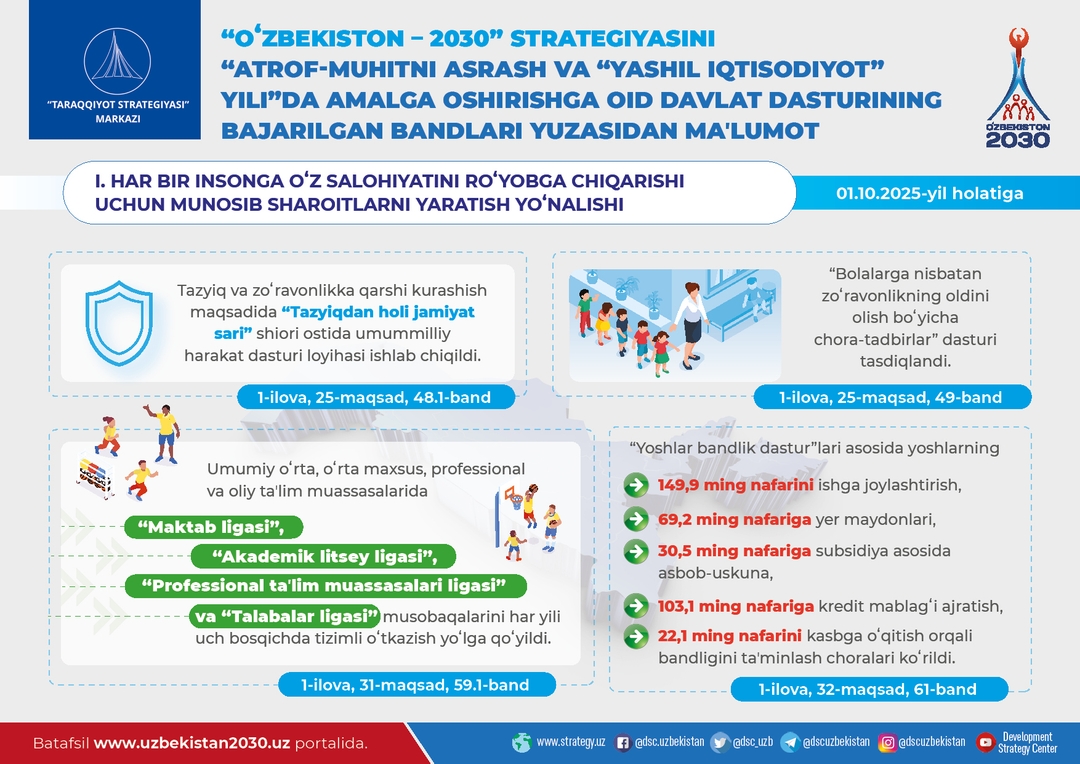 "TARAQQIYOT STRATEGIYASI" MARKAZI

"OʻZBEKISTON – 2030" STRATEGIYASINI "ATROF-MUHITNI ASRASH VA "YASHIL IQTISODIYOT" YILI"DA AMALGA OSHIRISHGA OID DAVLAT DASTURINING BAJARILGAN BANDLARI YUZASIDAN MA'LUMOT

OʻZBEKISTON 2030

I. HAR BIR INSONGA OʻZ SALOHIYATINI ROʻYOBGA CHIQARISHI UCHUN MUNOSIB SHAROITLARNI YARATISH YOʻNALISHI

01.10.2025-yil holatiga

Tazyiq va zoʻravonlikka qarshi kurashish maqsadida "Tazyiqdan holi jamiyat sari" shiori ostida umummilliy harakat dasturi loyihasi ishlab chiqildi.

1-ilova, 25-maqsad, 48.1-band

"Bolalarga nisbatan zoʻravonlikning oldini olish boʻyicha chora-tadbirlar" dasturi tasdiqlandi.

1-ilova, 25-maqsad, 49-band

Umumiy oʻrta, oʻrta maxsus, professional va oliy ta'lim muassasalarida

"Maktab ligasi",

"Akademik litsey ligasi",

"Professional ta'lim muassasalari ligasi"

va "Talabalar ligasi" musobaqalarini har yili uch bosqichda tizimli oʻtkazish yoʻlga qoʻyildi.

1-ilova, 31-maqsad, 59.1-band

"Yoshlar bandlik dastur"lari asosida yoshlarning

149,9 ming nafarini ishga joylashtirish,

69,2 ming nafariga yer maydonlari,

30,5 ming nafariga subsidiya asosida asbob-uskuna,

103,1 ming nafariga kredit mablagʻi ajratish,

22,1 ming nafarini kasbga oʻqitish orqali bandligini ta'minlash choralari koʻrildi.

1-ilova, 32-maqsad, 61-band

Batafsil www.uzbekistan2030.uz portalida.

www.strategy.uz @dsc.uzbekistan @dsc_uzb @dscuzbekistan @dscuzbekistan Development Strategy Center